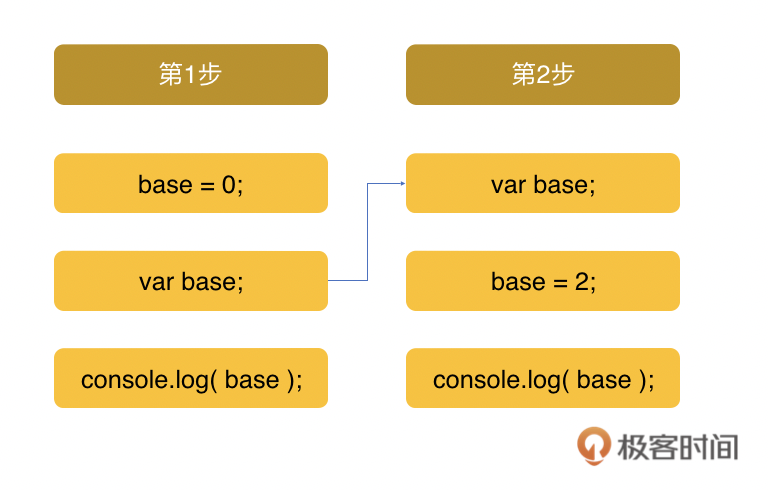 第1步

base = 0;

var base;

console.log( base );

第2步

var base;

base = 2;

console.log( base );

极客时间